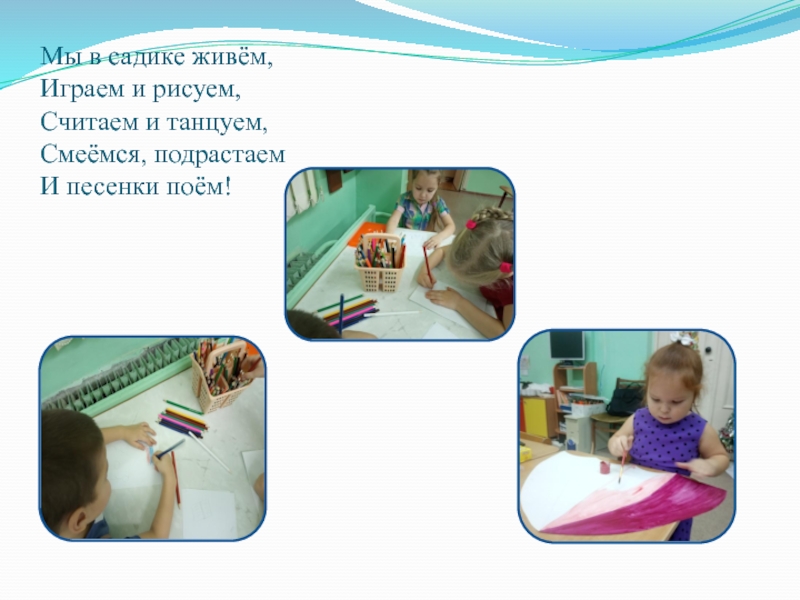 Мы в садике живём,
Играем и рисуем,
Считаем и танцуем,
Смеёмся, подрастаем
И песенки поём!